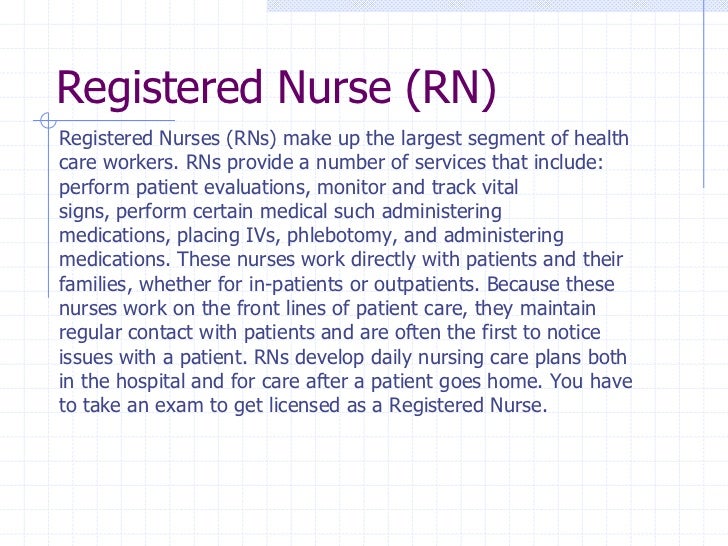 Registered Nurse (RN)

Registered Nurses (RNs) make up the largest segment of health care workers. RNs provide a number of services that include: perform patient evaluations, monitor and track vital signs, perform certain medical such administering medications, placing IVs, phlebotomy, and administering medications. These nurses work directly with patients and their families, whether for in-patients or outpatients. Because these nurses work on the front lines of patient care, they maintain regular contact with patients and are often the first to notice issues with a patient. RNs develop daily nursing care plans both in the hospital and for care after a patient goes home. You have to take an exam to get licensed as a Registered Nurse.